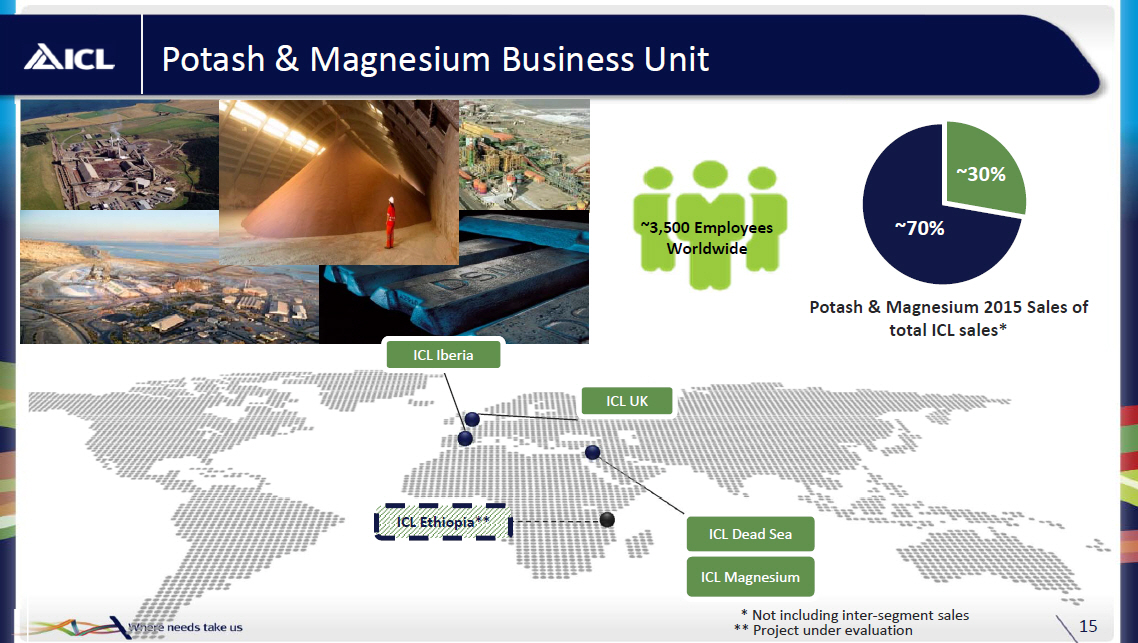 ICL

Potash & Magnesium Business Unit

~3,500 Employees Worldwide

~30%

~70%

Potash & Magnesium 2015 Sales of total ICL sales*

ICL Iberia

ICL UK

ICL Ethiopia**

ICL Dead Sea

ICL Magnesium

Where needs take us

* Not including inter-segment sales
** Project under evaluation

15